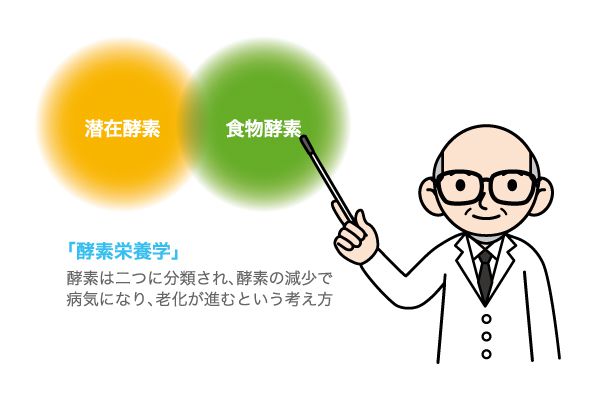 潜在酵素

食物酵素

「酵素栄養学」

酵素は二つに分類され、酵素の減少で病気になり、老化が進むという考え方